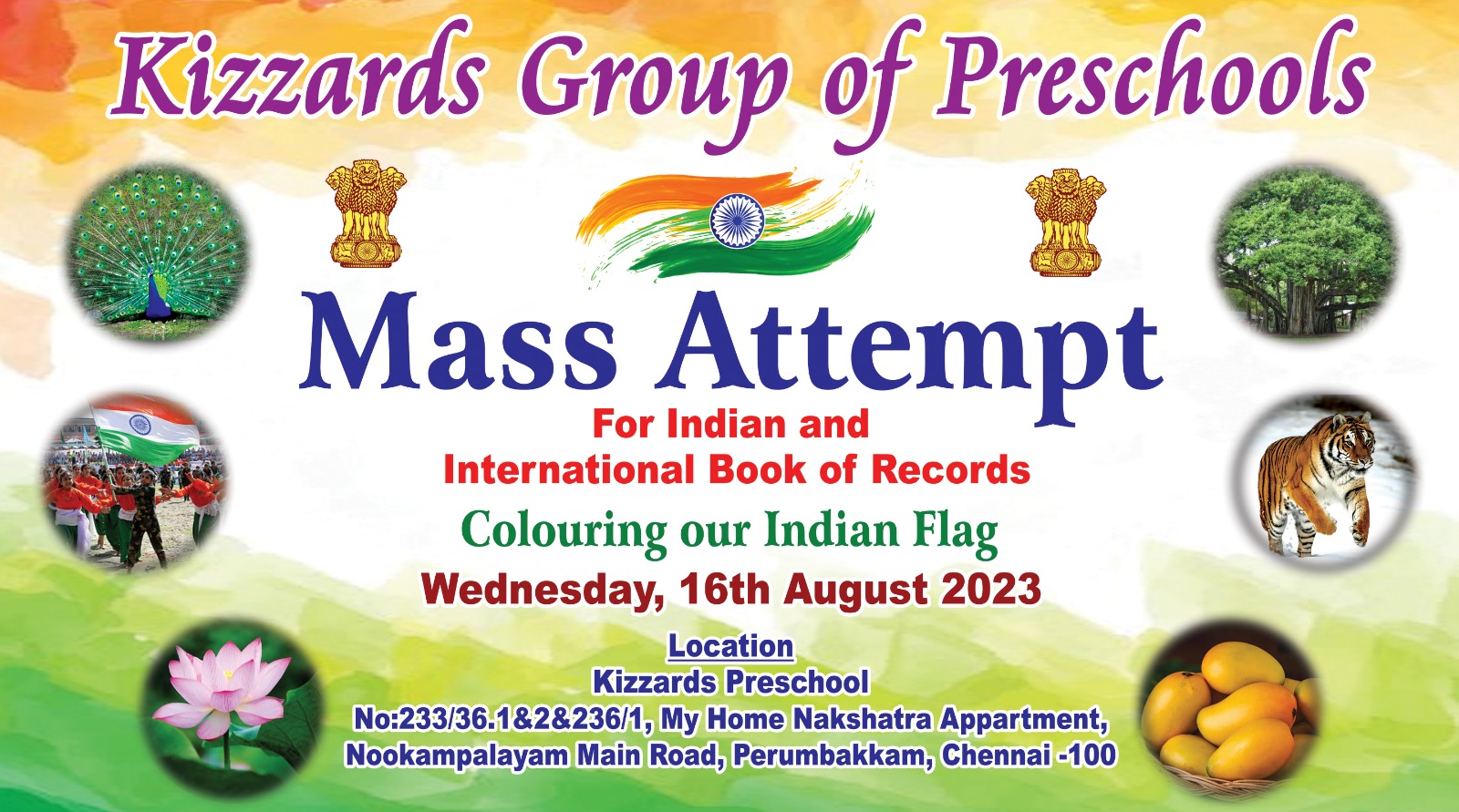 Kizzards Group of Preschools

Mass Attempt

For Indian and
International Book of Records

Colouring our Indian Flag

Wednesday, 16th August 2023

Location
Kizzards Preschool
No:233/36.1&2&236/1, My Home Nakshatra Appartment,
Nookampalayam Main Road, Perumbakkam, Chennai -100